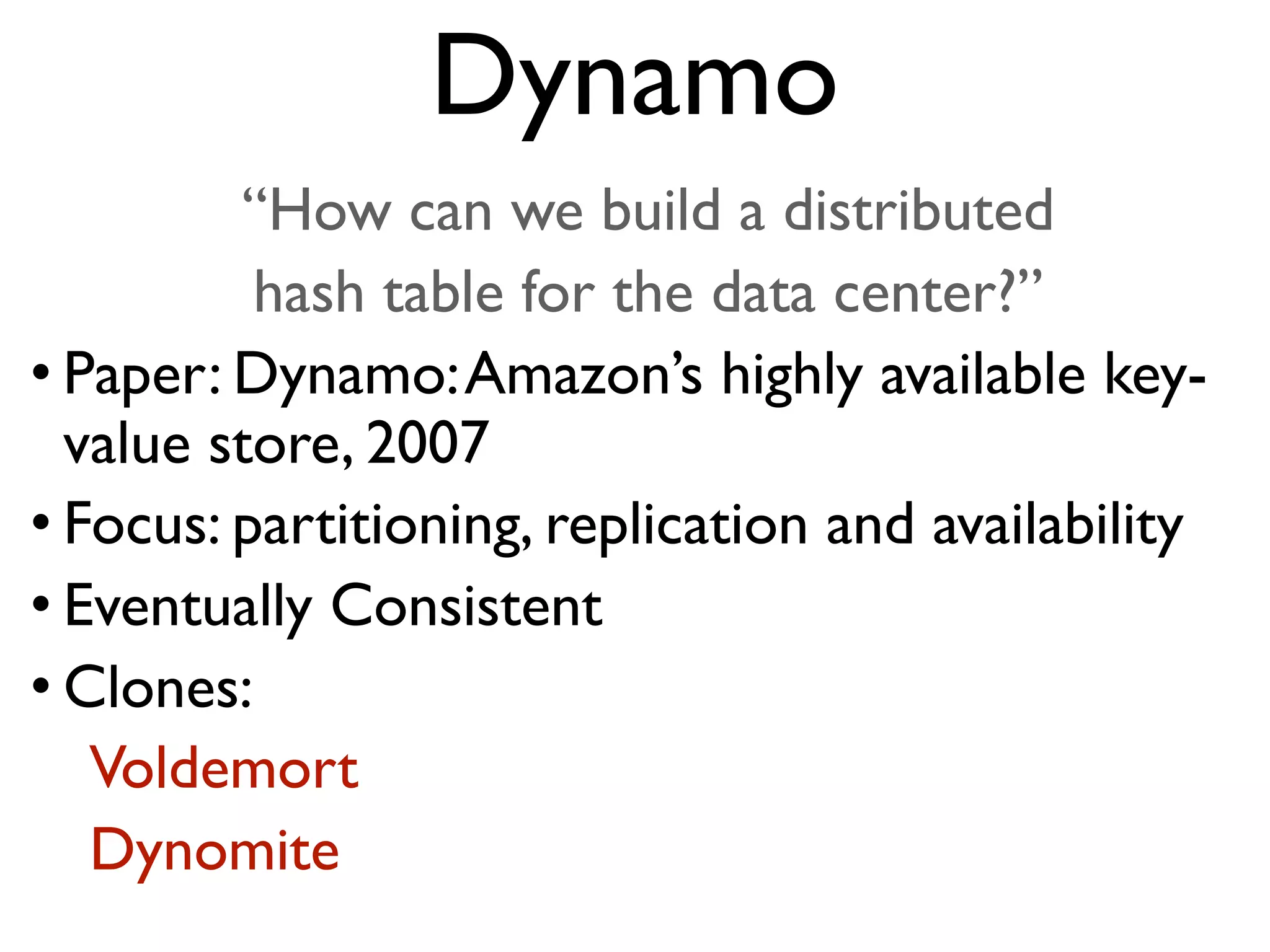 Dynamo

“How can we build a distributed hash table for the data center?”

• Paper: Dynamo: Amazon’s highly available key-value store, 2007
• Focus: partitioning, replication and availability
• Eventually Consistent
• Clones:
Voldemort
Dynomite